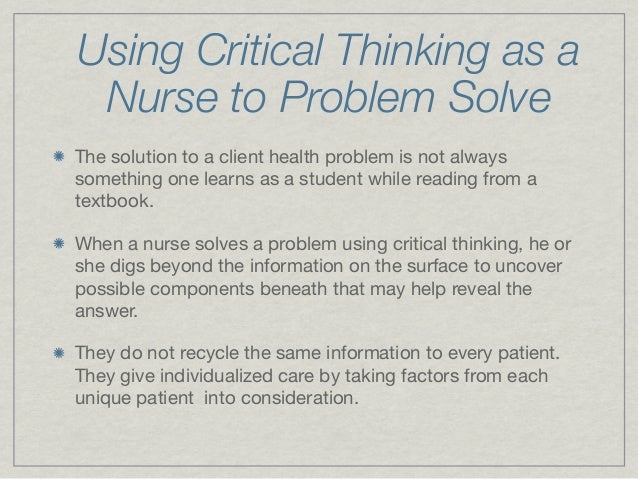 Using Critical Thinking as a Nurse to Problem Solve

The solution to a client health problem is not always something one learns as a student while reading from a textbook.

When a nurse solves a problem using critical thinking, he or she digs beyond the information on the surface to uncover possible components beneath that may help reveal the answer.

They do not recycle the same information to every patient. They give individualized care by taking factors from each unique patient into consideration.